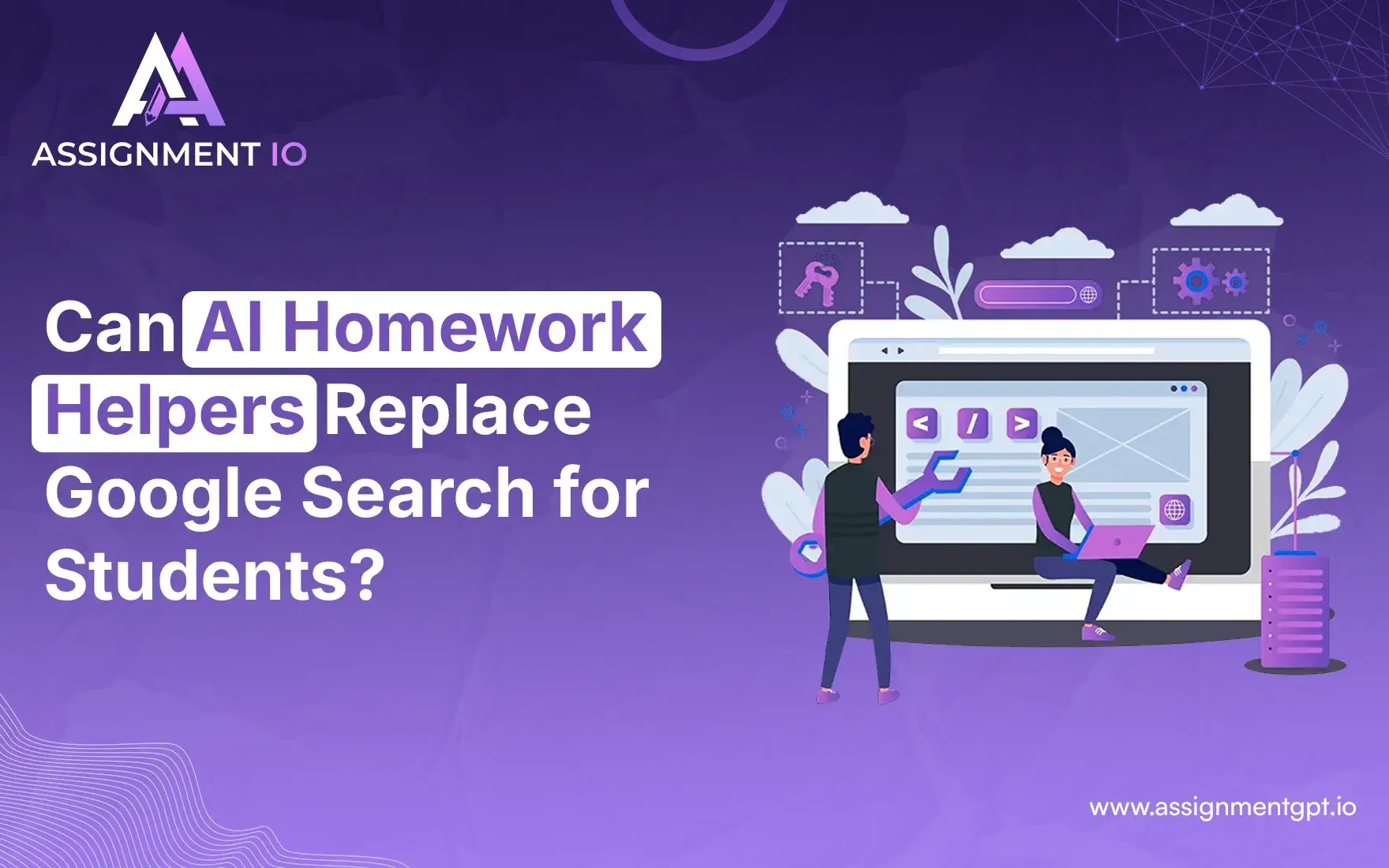 ASSIGNMENT IO

Can AI Homework Helpers Replace Google Search for Students?

< / >

www.assignmentgpt.io